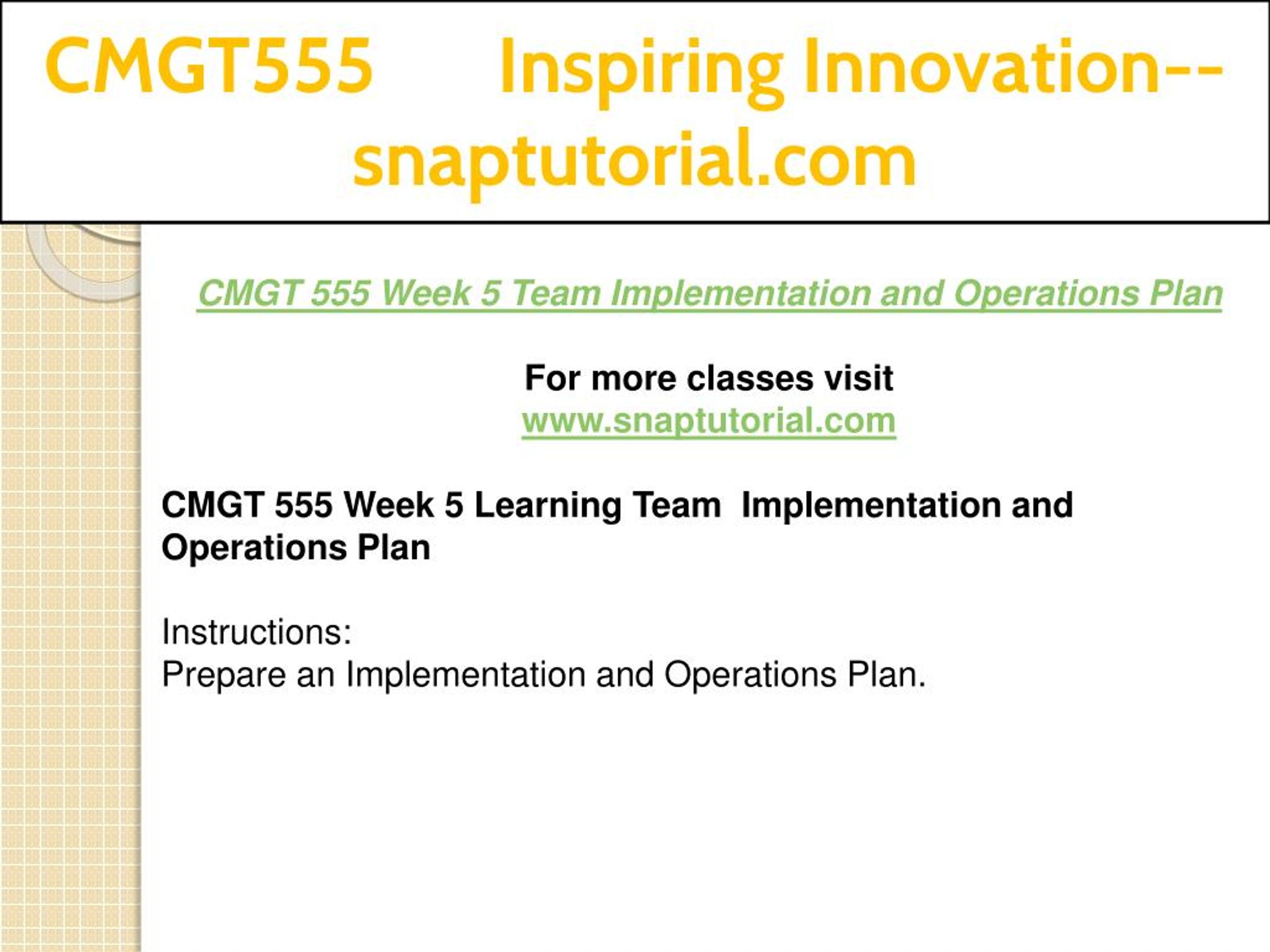 CMGT555 Inspiring Innovation--snaptutorial.com

CMGT 555 Week 5 Team Implementation and Operations Plan

For more classes visit
www.snaptutorial.com

CMGT 555 Week 5 Learning Team Implementation and Operations Plan

Instructions:
Prepare an Implementation and Operations Plan.